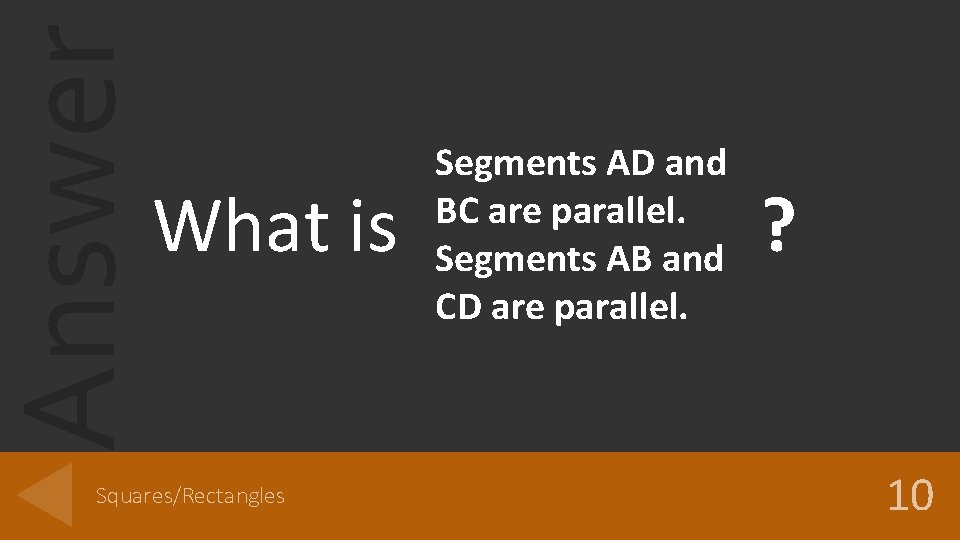 Answer

What is

Segments AD and BC are parallel. Segments AB and CD are parallel.

?

Squares/Rectangles

10